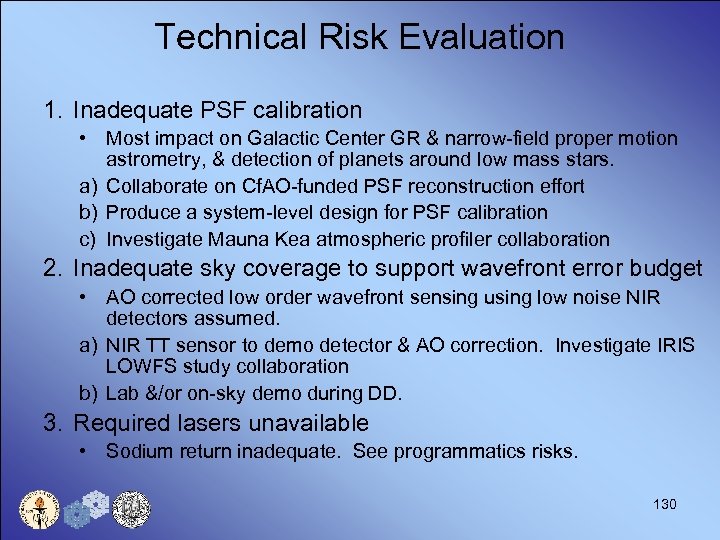 Technical Risk Evaluation

1. Inadequate PSF calibration
• Most impact on Galactic Center GR & narrow-field proper motion astrometry, & detection of planets around low mass stars.
a) Collaborate on CfAO-funded PSF reconstruction effort
b) Produce a system-level design for PSF calibration
c) Investigate Mauna Kea atmospheric profiler collaboration

2. Inadequate sky coverage to support wavefront error budget
• AO corrected low order wavefront sensing using low noise NIR detectors assumed.
a) NIR TT sensor to demo detector & AO correction. Investigate IRIS LOWFS study collaboration
b) Lab &/or on-sky demo during DD.

3. Required lasers unavailable
• Sodium return inadequate. See programmatics risks.

130